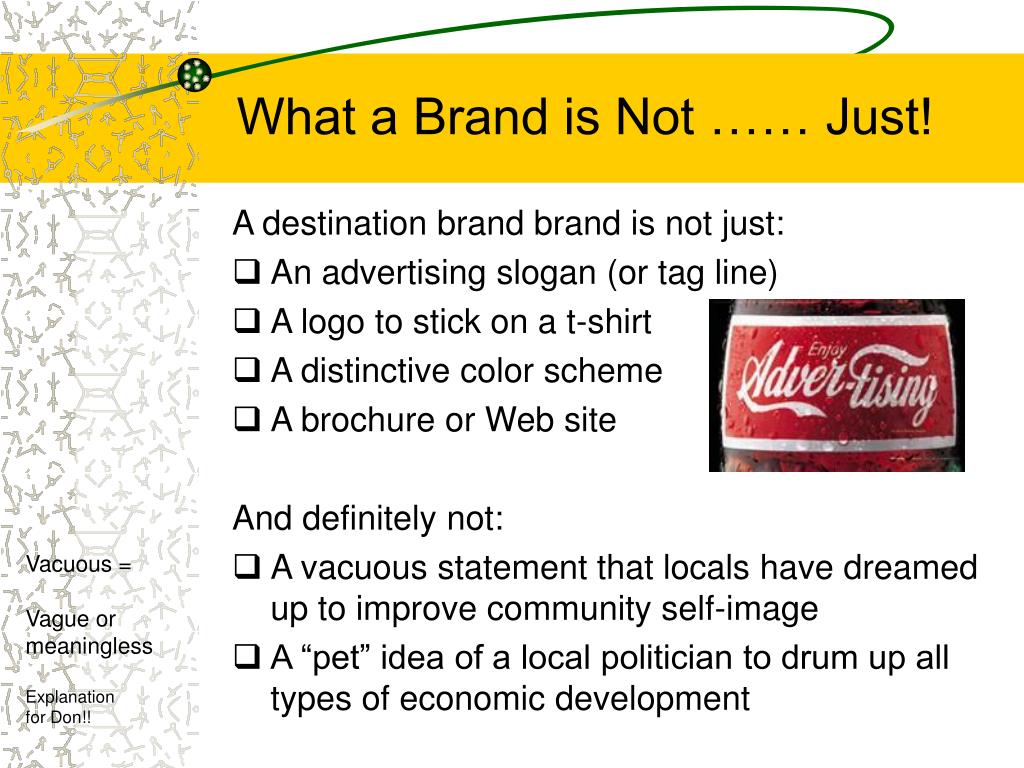 What a Brand is Not …… Just!

A destination brand brand is not just:
❑ An advertising slogan (or tag line)
❑ A logo to stick on a t-shirt
❑ A distinctive color scheme
❑ A brochure or Web site

Enjoy
Adver-tising

And definitely not:
❑ A vacuous statement that locals have dreamed up to improve community self-image
❑ A “pet” idea of a local politician to drum up all types of economic development

Vacuous =

Vague or meaningless

Explanation for Don!!